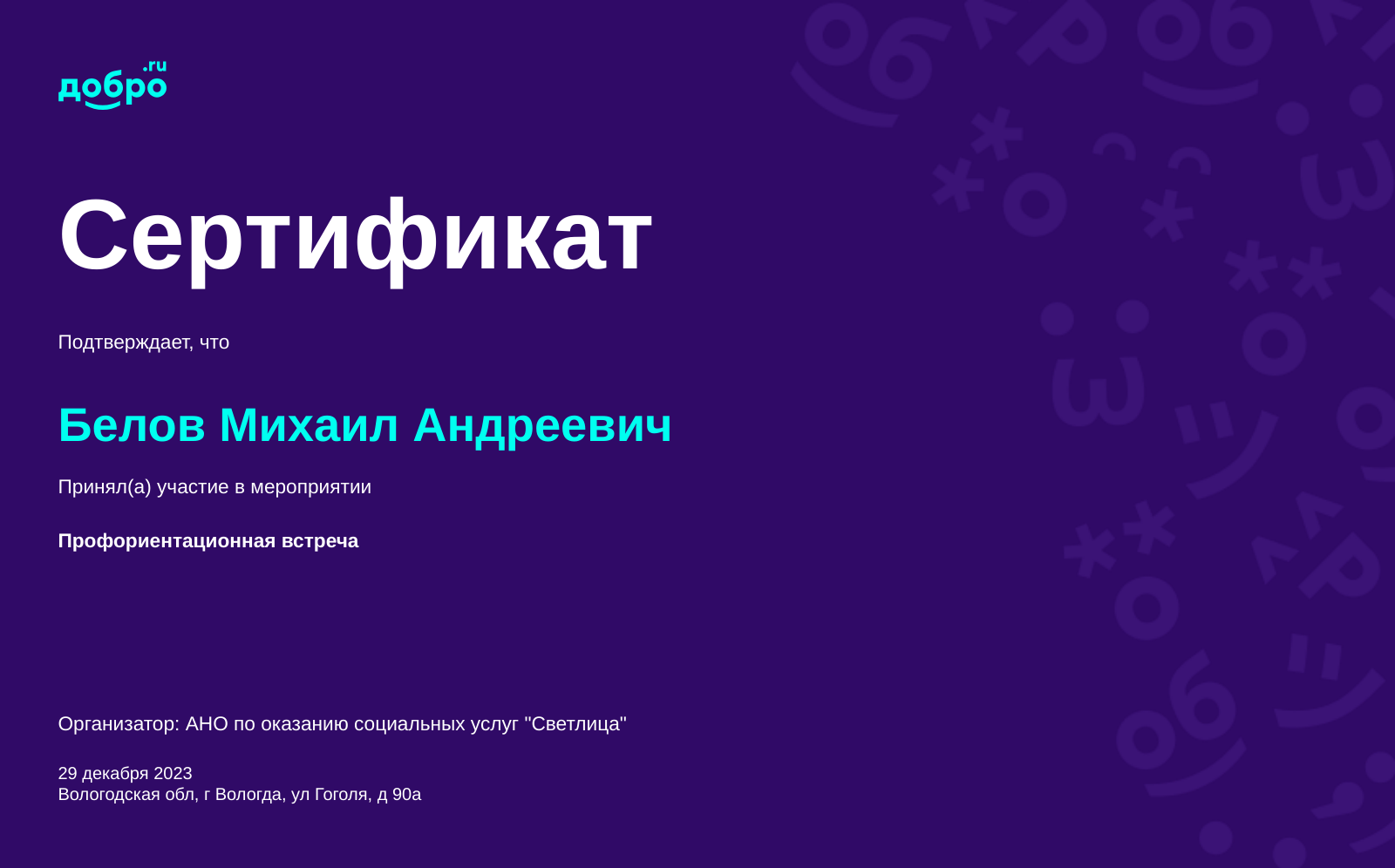 добро.ru

Сертификат

Подтверждает, что

Белов Михаил Андреевич

Принял(а) участие в мероприятии

Профориентационная встреча

Организатор: АНО по оказанию социальных услуг "Светлица"

29 декабря 2023
Вологодская обл, г Вологда, ул Гоголя, д 90а